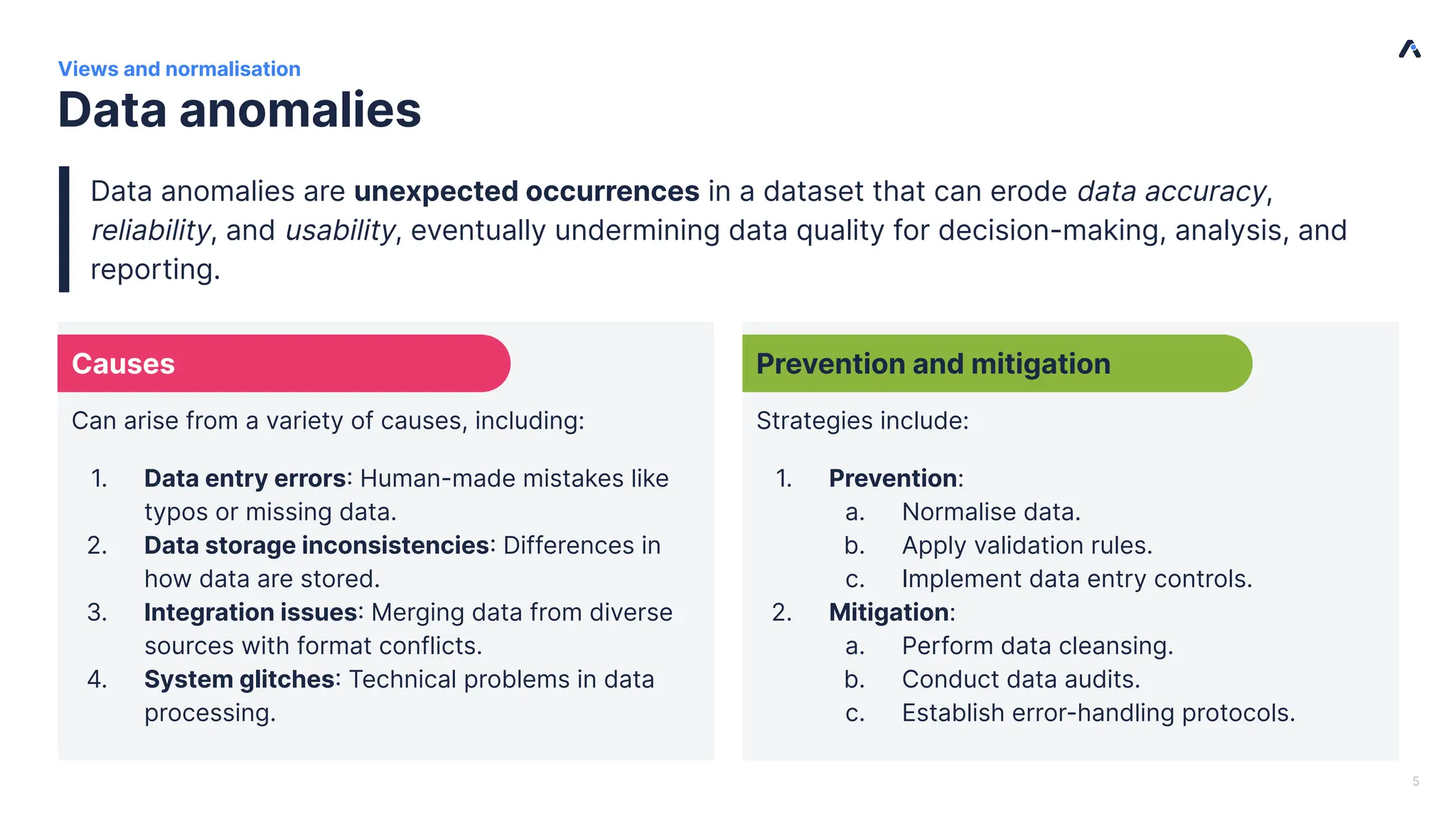 Views and normalisation
Data anomalies

Data anomalies are unexpected occurrences in a dataset that can erode data accuracy, reliability, and usability, eventually undermining data quality for decision-making, analysis, and reporting.

Causes

Can arise from a variety of causes, including:

1. Data entry errors: Human-made mistakes like typos or missing data.
2. Data storage inconsistencies: Differences in how data are stored.
3. Integration issues: Merging data from diverse sources with format conflicts.
4. System glitches: Technical problems in data processing.

Prevention and mitigation

Strategies include:

1. Prevention:
a. Normalise data.
b. Apply validation rules.
c. Implement data entry controls.
2. Mitigation:
a. Perform data cleansing.
b. Conduct data audits.
c. Establish error-handling protocols.

5